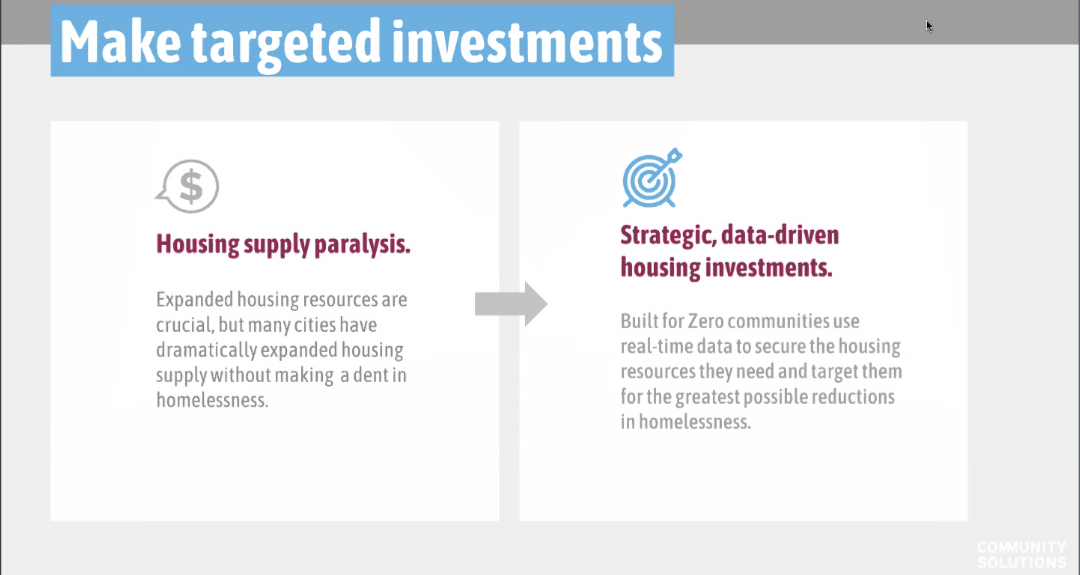 Make targeted investments

$

Housing supply paralysis.

Expanded housing resources are crucial, but many cities have dramatically expanded housing supply without making a dent in homelessness.

Strategic, data-driven housing investments.

Built for Zero communities use real-time data to secure the housing resources they need and target them for the greatest possible reductions in homelessness.

COMMUNITY SOLUTIONS